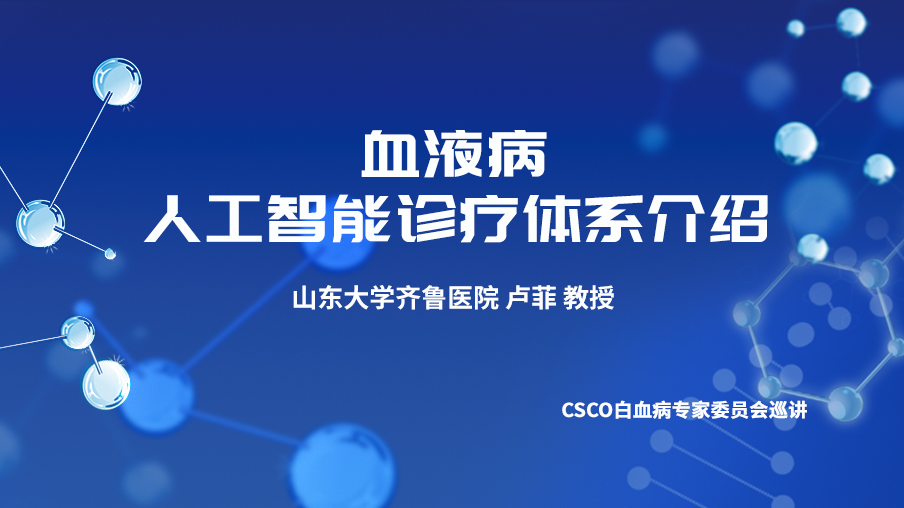 血液病
人工智能诊疗体系介绍

山东大学齐鲁医院 卢菲 教授

CSCO白血病专家委员会巡讲